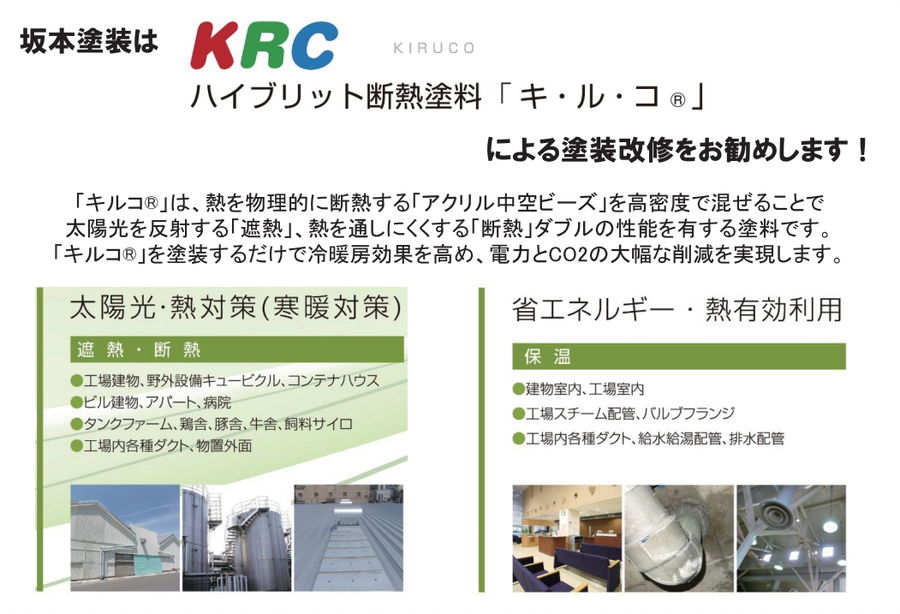 坂本塗装は KRC KIRUCO

ハイブリット断熱塗料「キ・ル・コ®」

による塗装改修をお勧めします！

「キルコ®」は、熱を物理的に断熱する「アクリル中空ビーズ」を高密度で混ぜることで太陽光を反射する「遮熱」、熱を通しにくくする「断熱」ダブルの性能を有する塗料です。「キルコ®」を塗装するだけで冷暖房効果を高め、電力とCO2の大幅な削減を実現します。

太陽光・熱対策（寒暖対策）

遮熱・断熱

●工場建物、野外設備キュービクル、コンテナハウス
●ビル建物、アパート、病院
●タンクファーム、鶏舎、豚舎、牛舎、飼料サイロ
●工場内各種ダクト、物置外面

省エネルギー・熱有効利用

保温

●建物室内、工場室内
●工場スチーム配管、バルブフランジ
●工場内各種ダクト、給水給湯配管、排水配管